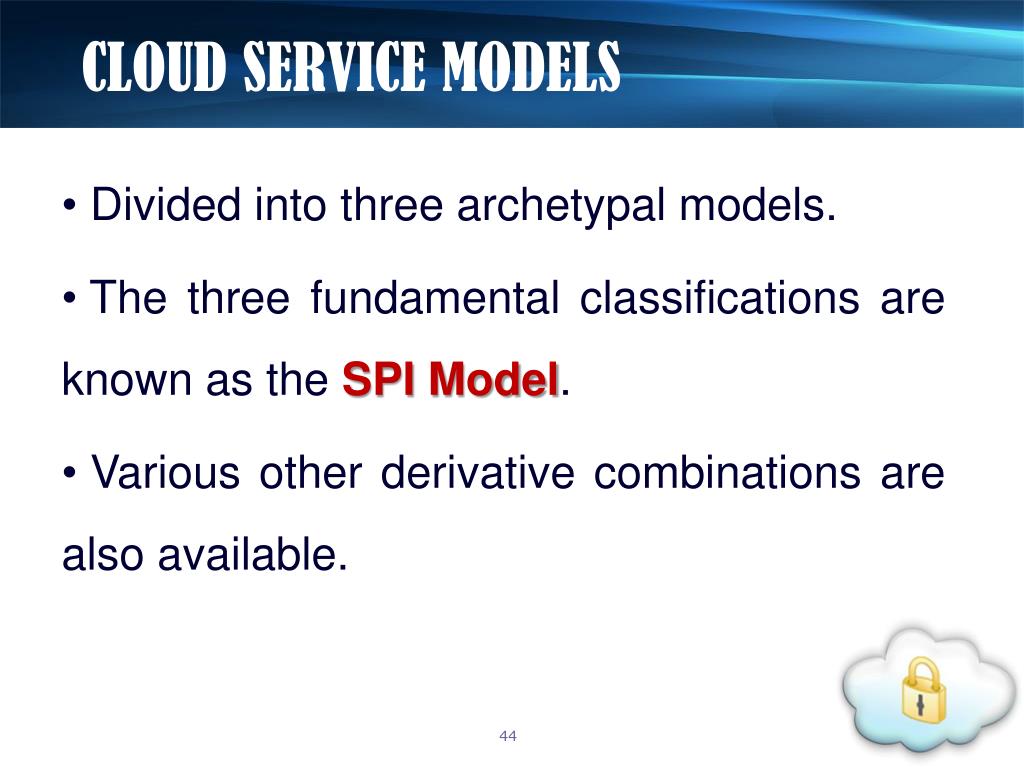 CLOUD SERVICE MODELS

• Divided into three archetypal models.

• The three fundamental classifications are known as the SPI Model.

• Various other derivative combinations are also available.

44